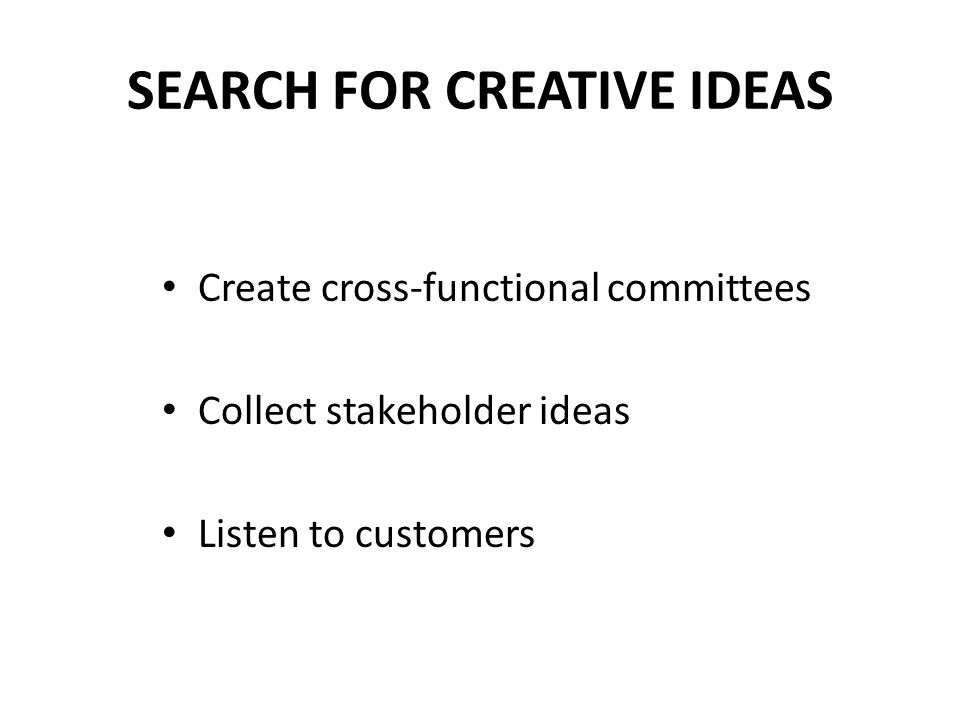 SEARCH FOR CREATIVE IDEAS

• Create cross-functional committees

• Collect stakeholder ideas

• Listen to customers